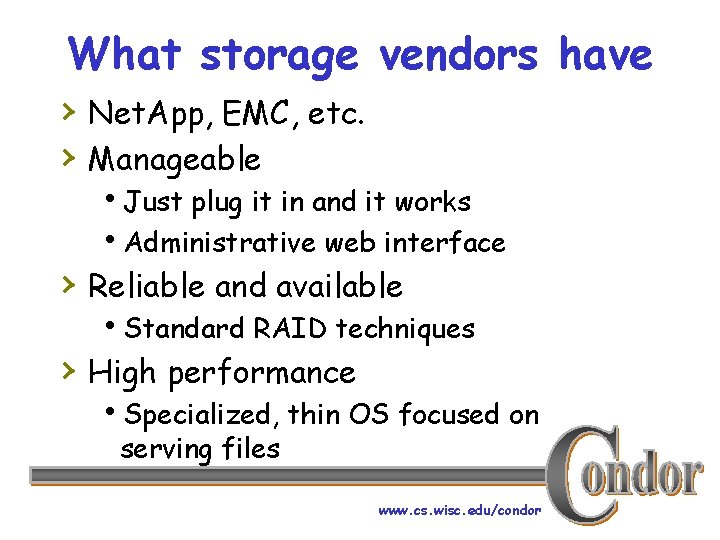 What storage vendors have

› NetApp, EMC, etc.
› Manageable
• Just plug it in and it works
• Administrative web interface
› Reliable and available
• Standard RAID techniques
› High performance
• Specialized, thin OS focused on serving files

Condor

www.cs.wisc.edu/condor